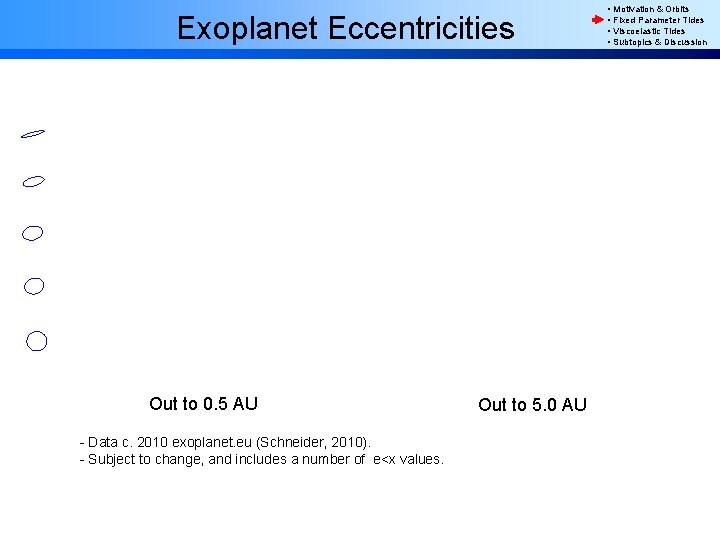 Exoplanet Eccentricities

• Motivation & Orbits
• Fixed Parameter Tides
• Viscoelastic Tides
• Subtopics & Discussion

Out to 0.5 AU

Out to 5.0 AU

- Data c. 2010 exoplanet.eu (Schneider, 2010).
- Subject to change, and includes a number of e<x values.